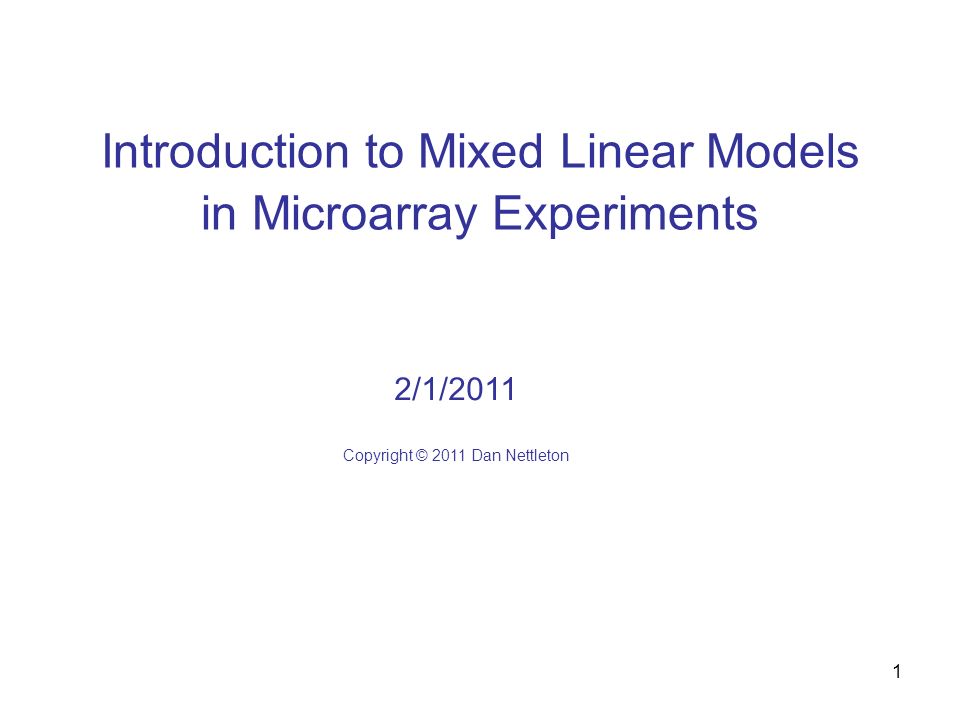 Introduction to Mixed Linear Models in Microarray Experiments

2/1/2011

Copyright © 2011 Dan Nettleton

1